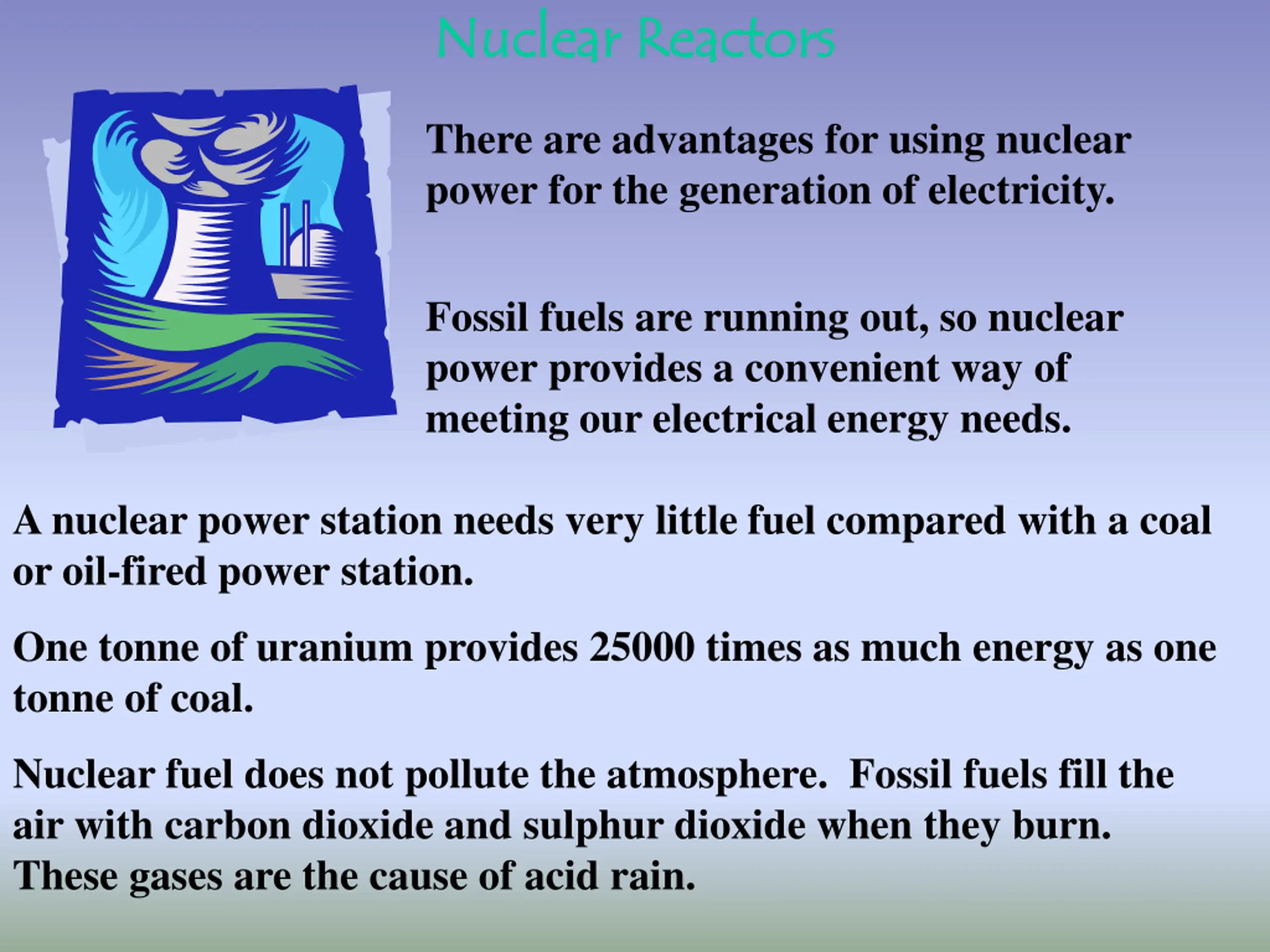 Nuclear Reactors

There are advantages for using nuclear power for the generation of electricity.

Fossil fuels are running out, so nuclear power provides a convenient way of meeting our electrical energy needs.

A nuclear power station needs very little fuel compared with a coal or oil-fired power station.

One tonne of uranium provides 25000 times as much energy as one tonne of coal.

Nuclear fuel does not pollute the atmosphere. Fossil fuels fill the air with carbon dioxide and sulphur dioxide when they burn. These gases are the cause of acid rain.